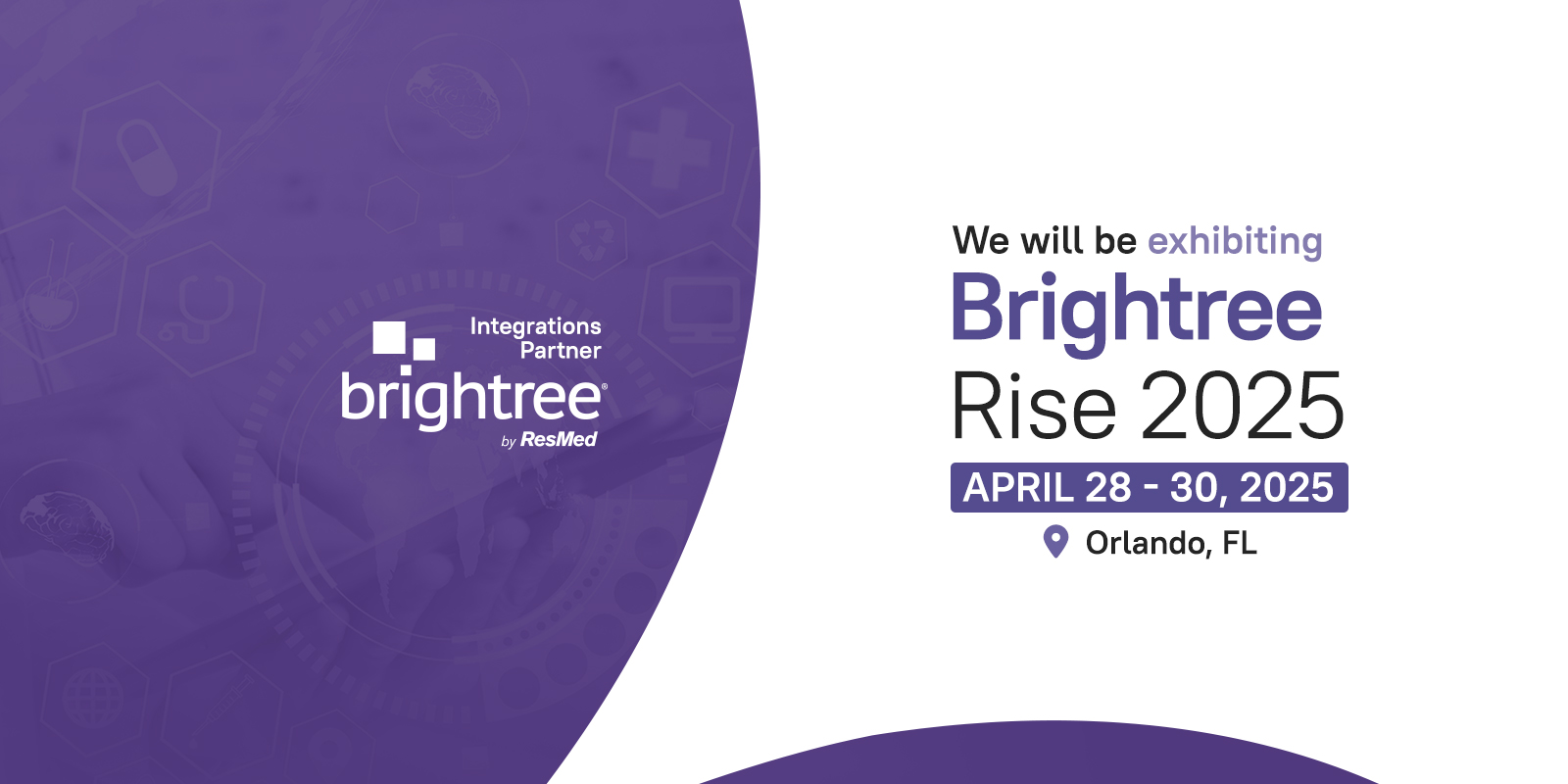 Integrations Partner
brightree®
by ResMed

We will be exhibiting
Brightree
Rise 2025
APRIL 28 - 30, 2025
Orlando, FL